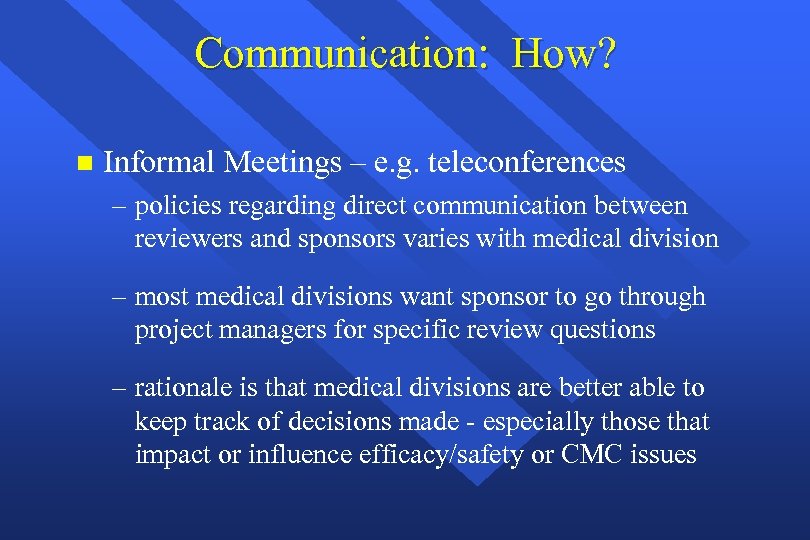 Communication: How?

Informal Meetings – e.g. teleconferences

– policies regarding direct communication between reviewers and sponsors varies with medical division

– most medical divisions want sponsor to go through project managers for specific review questions

– rationale is that medical divisions are better able to keep track of decisions made - especially those that impact or influence efficacy/safety or CMC issues